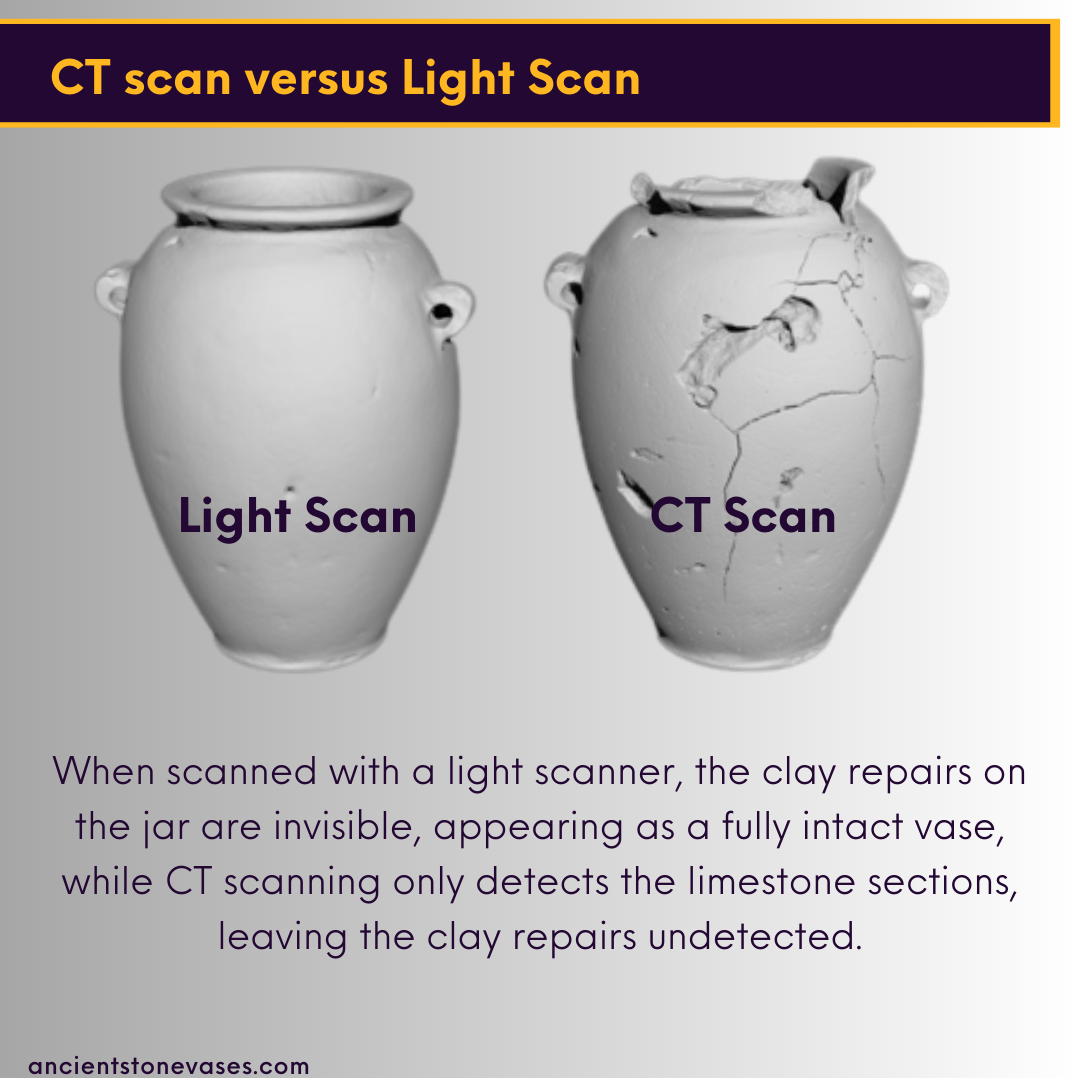 CT scan versus Light Scan

Light Scan

CT Scan

When scanned with a light scanner, the clay repairs on the jar are invisible, appearing as a fully intact vase, while CT scanning only detects the limestone sections, leaving the clay repairs undetected.

ancientstonevases.com